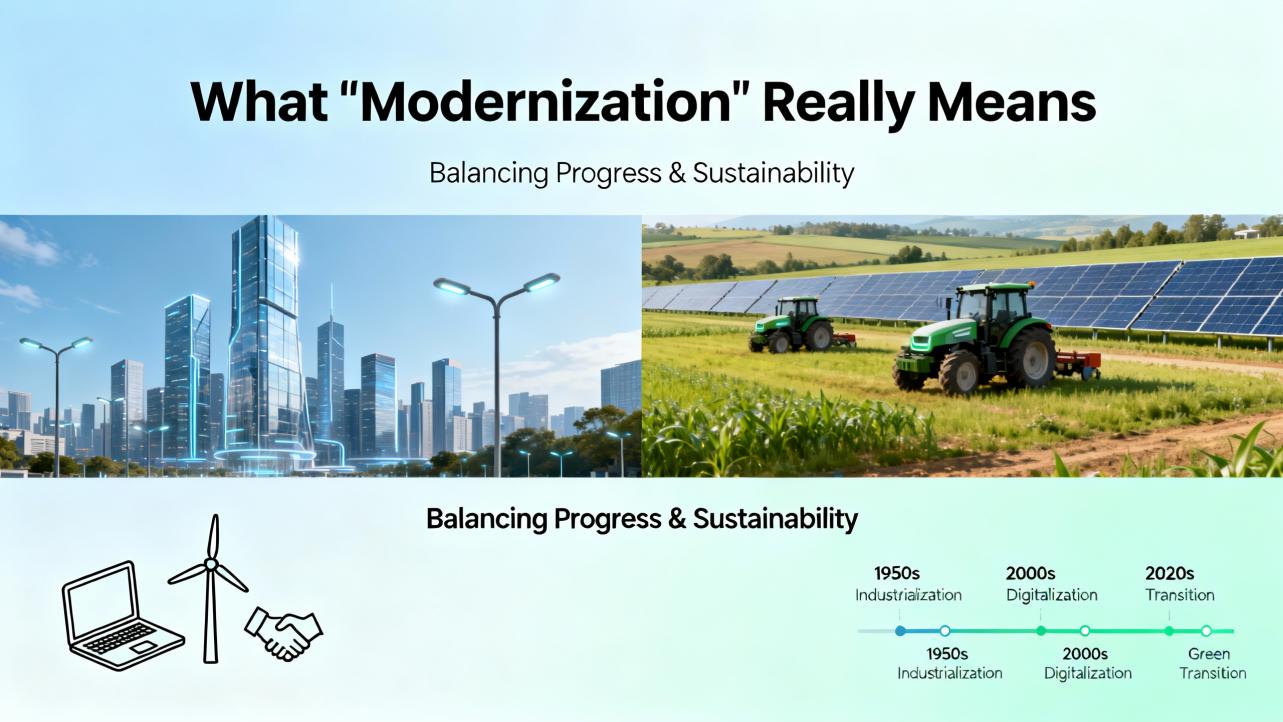 What "Modernization" Really Means

Balancing Progress & Sustainability

Balancing Progress & Sustainability

1950s
Industrialization

2000s
Digitalization

2020s
Transition

1950s
Industrialization

2000s
Digitalization

Green
Transition